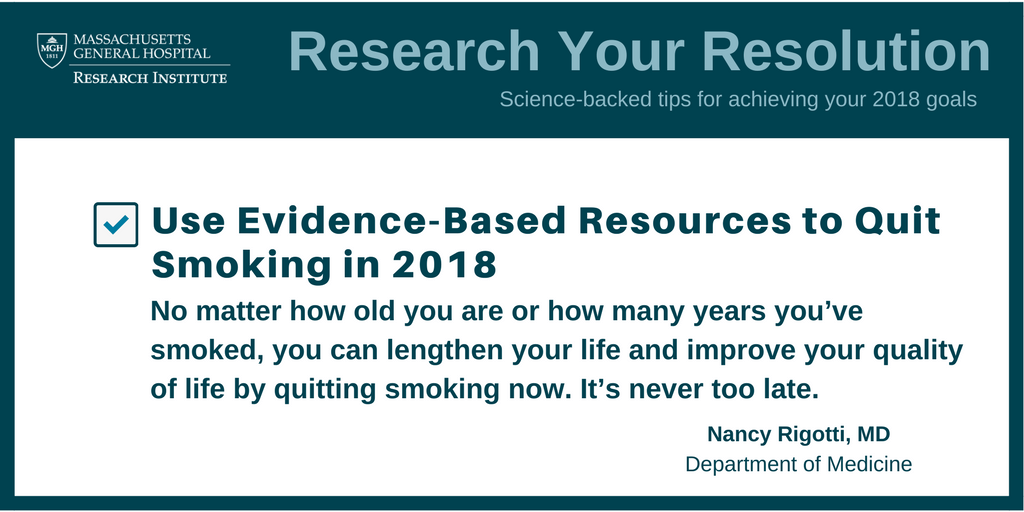 MGH 1811 MASSACHUSETTS GENERAL HOSPITAL RESEARCH INSTITUTE

Research Your Resolution

Science-backed tips for achieving your 2018 goals

Use Evidence-Based Resources to Quit Smoking in 2018

No matter how old you are or how many years you've smoked, you can lengthen your life and improve your quality of life by quitting smoking now. It's never too late.

Nancy Rigotti, MD
Department of Medicine